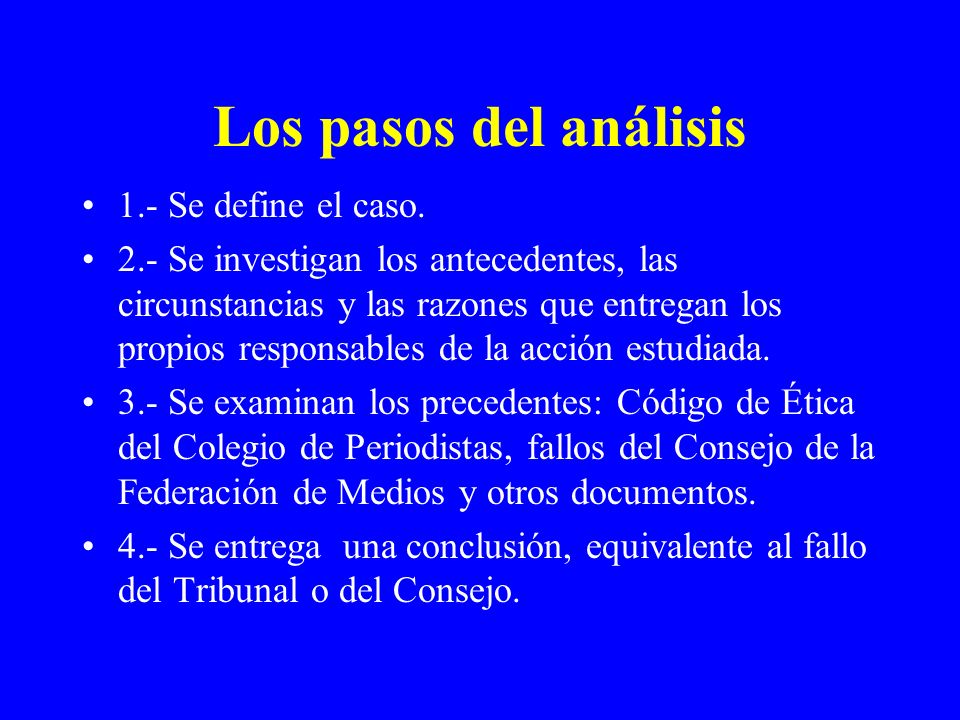 Los pasos del análisis

• 1.- Se define el caso.

• 2.- Se investigan los antecedentes, las circunstancias y las razones que entregan los propios responsables de la acción estudiada.

• 3.- Se examinan los precedentes: Código de Ética del Colegio de Periodistas, fallos del Consejo de la Federación de Medios y otros documentos.

• 4.- Se entrega una conclusión, equivalente al fallo del Tribunal o del Consejo.